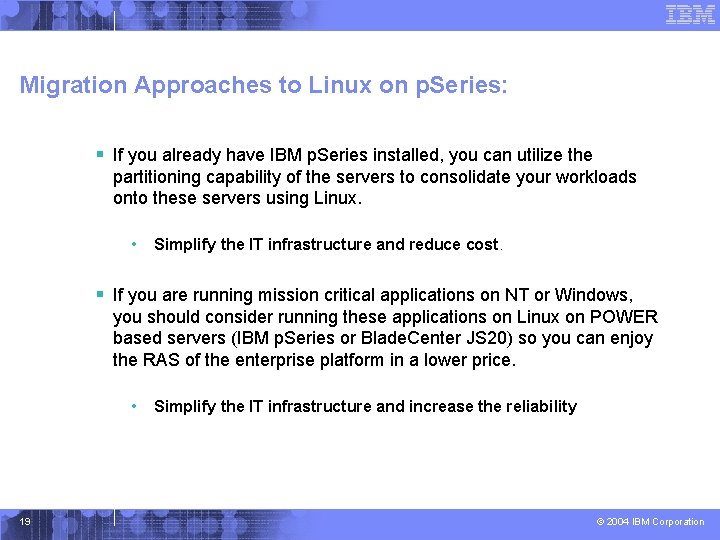 IBM

Migration Approaches to Linux on pSeries:

▪ If you already have IBM pSeries installed, you can utilize the partitioning capability of the servers to consolidate your workloads onto these servers using Linux.

• Simplify the IT infrastructure and reduce cost.

▪ If you are running mission critical applications on NT or Windows, you should consider running these applications on Linux on POWER based servers (IBM pSeries or BladeCenter JS20) so you can enjoy the RAS of the enterprise platform in a lower price.

• Simplify the IT infrastructure and increase the reliability

19

© 2004 IBM Corporation